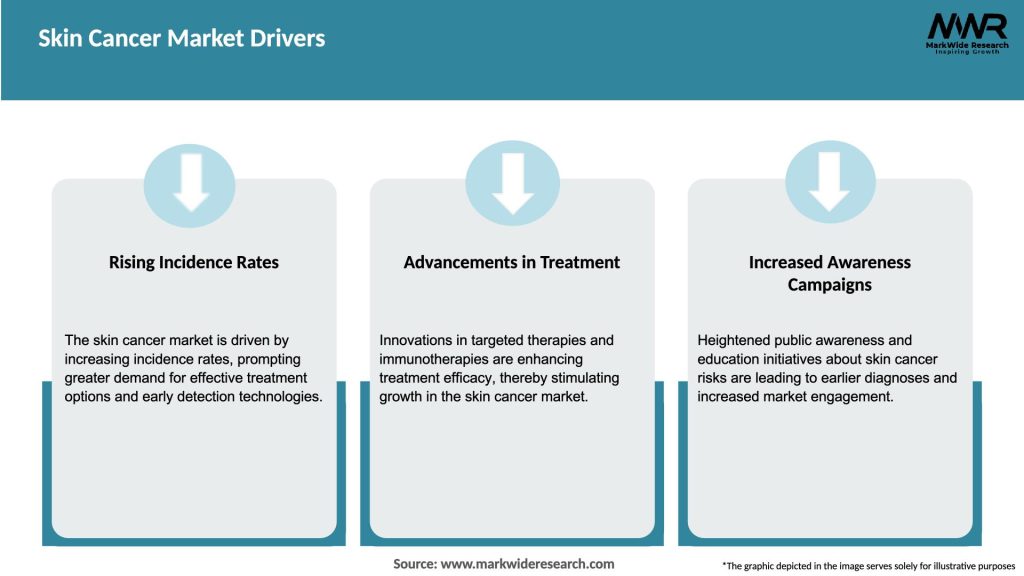 Skin Cancer Market Drivers

MWR
MarkWide Research
Inspiring Growth

Rising Incidence Rates

The skin cancer market is driven by increasing incidence rates, prompting greater demand for effective treatment options and early detection technologies.

Advancements in Treatment

Innovations in targeted therapies and immunotherapies are enhancing treatment efficacy, thereby stimulating growth in the skin cancer market.

Increased Awareness Campaigns

Heightened public awareness and education initiatives about skin cancer risks are leading to earlier diagnoses and increased market engagement.

Source: www.markwideresearch.com

*The graphic depicted in the image serves solely for illustrative purposes